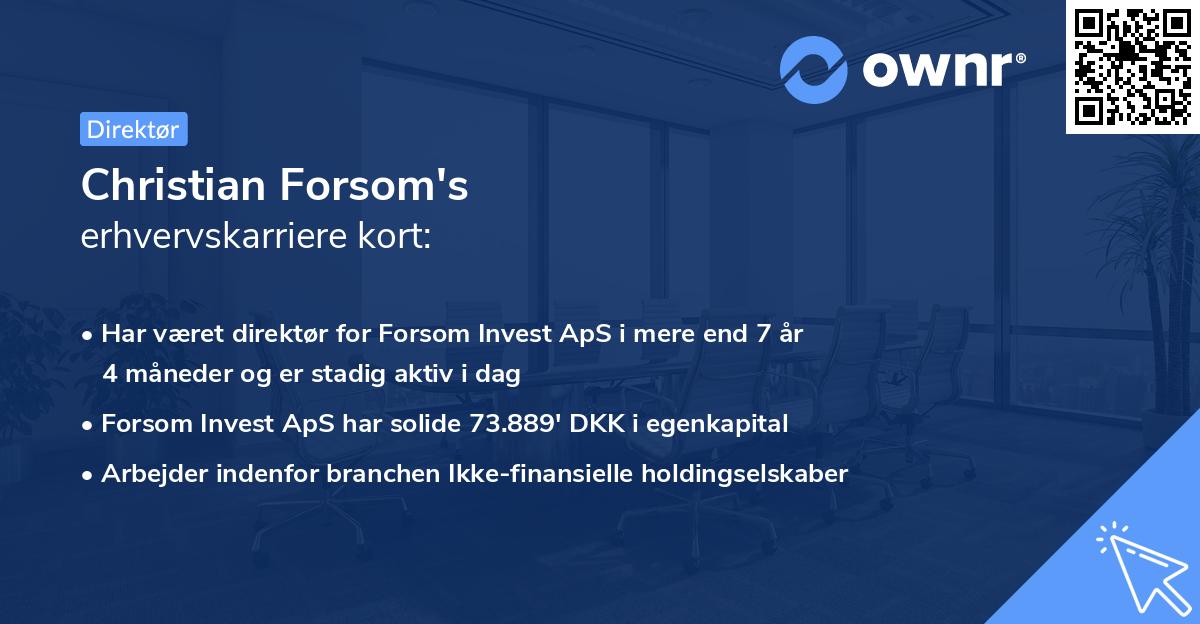 ownr®

Direktør

Christian Forsom's
erhvervskarriere kort:

• Har været direktør for Forsom Invest ApS i mere end 7 år 4 måneder og er stadig aktiv i dag
• Forsom Invest ApS har solide 73.889' DKK i egenkapital
• Arbejder indenfor branchen Ikke-finansielle holdingselskaber